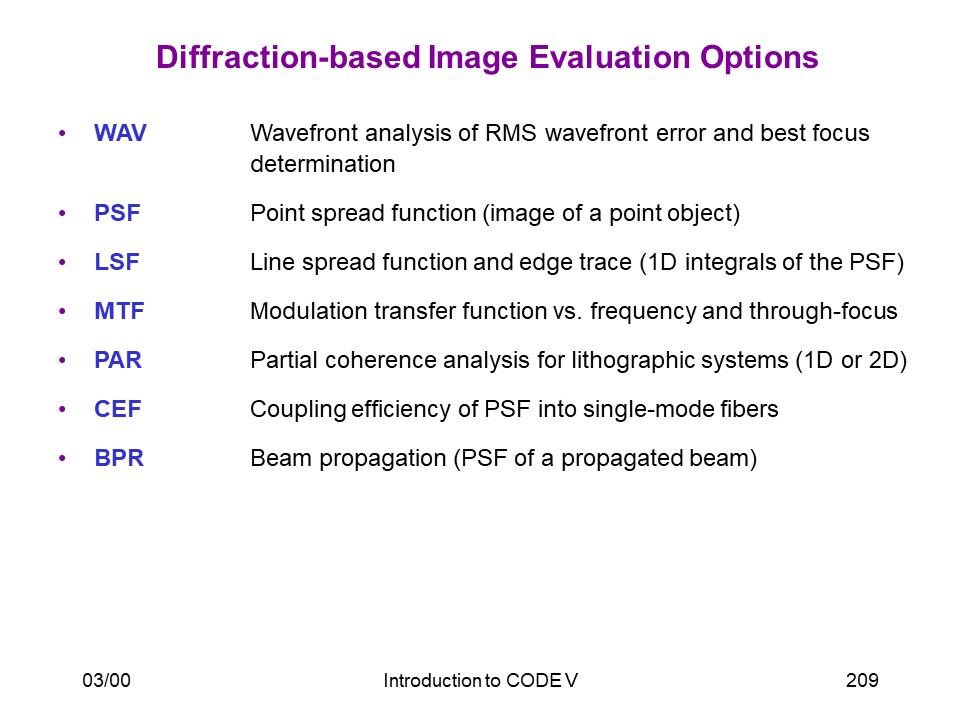 Diffraction-based Image Evaluation Options

• WAV Wavefront analysis of RMS wavefront error and best focus determination

• PSF Point spread function (image of a point object)

• LSF Line spread function and edge trace (1D integrals of the PSF)

• MTF Modulation transfer function vs. frequency and through-focus

• PAR Partial coherence analysis for lithographic systems (1D or 2D)

• CEF Coupling efficiency of PSF into single-mode fibers

• BPR Beam propagation (PSF of a propagated beam)

03/00 Introduction to CODE V 209